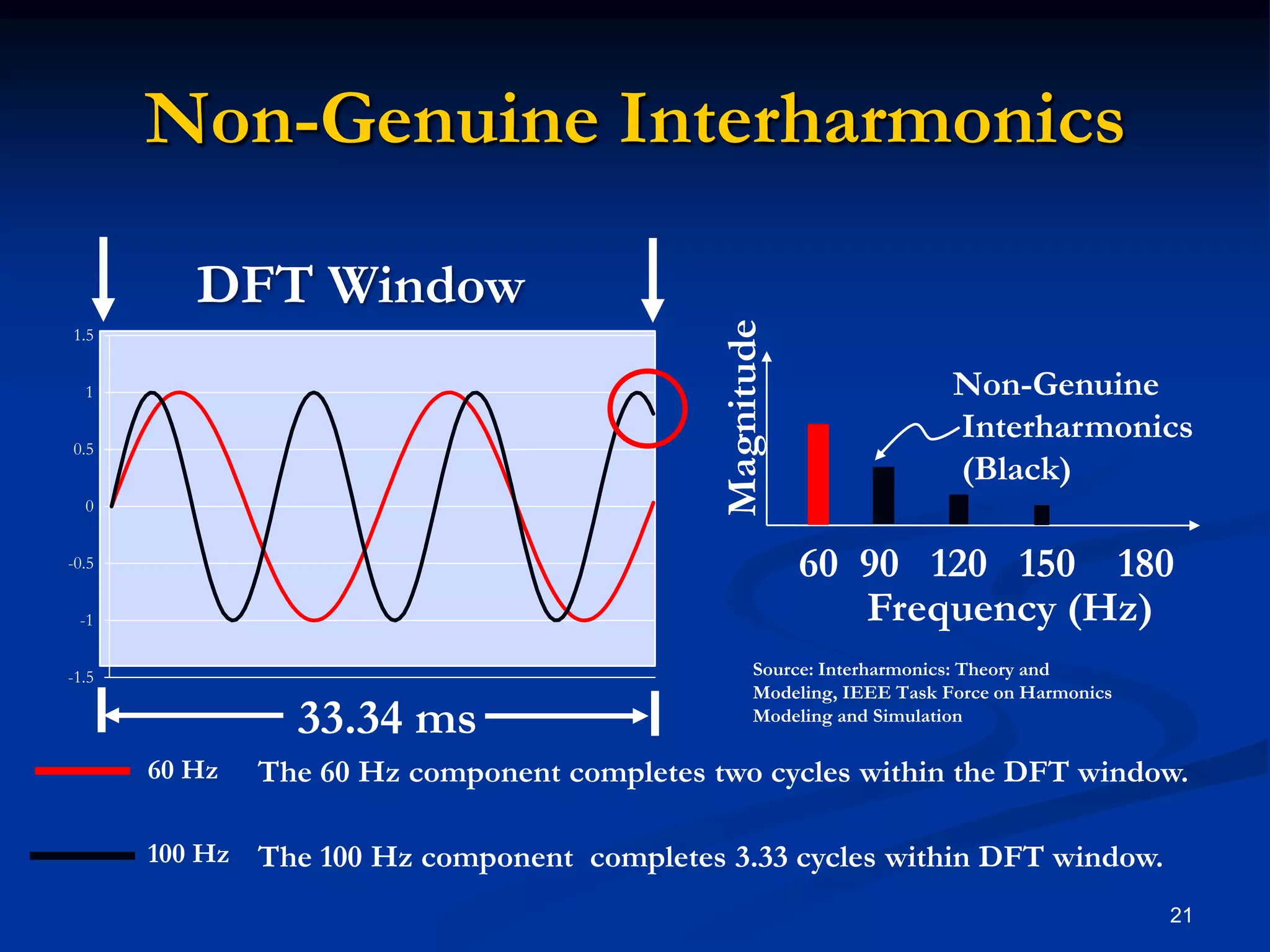 Non-Genuine Interharmonics

DFT Window

1.5
1
0.5
0
-0.5
-1
-1.5

33.34 ms

Magnitude

Non-Genuine Interharmonics (Black)

60 90 120 150 180
Frequency (Hz)

Source: Interharmonics: Theory and Modeling, IEEE Task Force on Harmonics Modeling and Simulation

60 Hz The 60 Hz component completes two cycles within the DFT window.

100 Hz The 100 Hz component completes 3.33 cycles within DFT window.

21